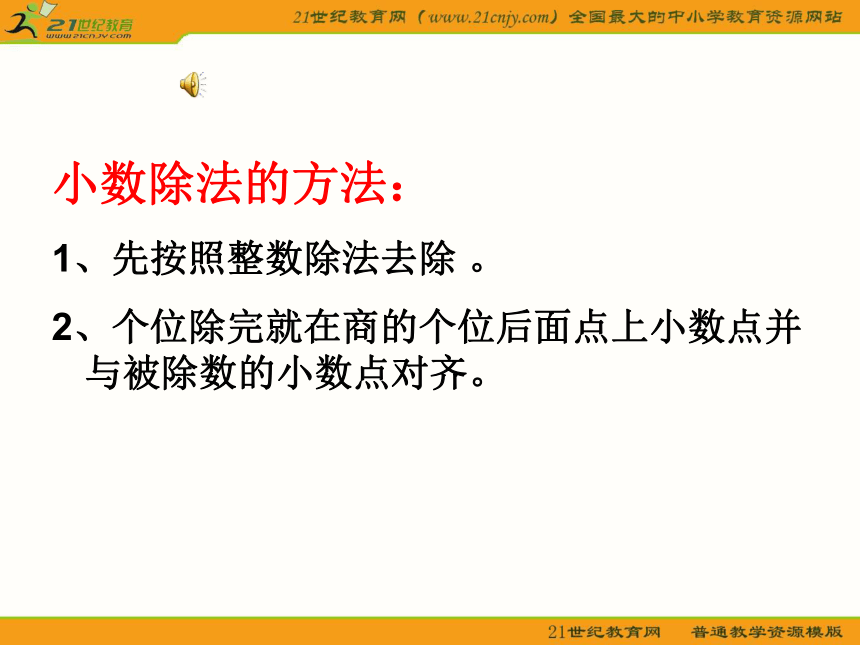 21世纪教育
www.21cnjy.com

21世纪教育网（www.21cnjy.com）全国最大的中小学教育资源网站

小数除法的方法：

1、先按照整数除法去除 。

2、个位除完就在商的个位后面点上小数点并与被除数的小数点对齐。

21世纪教育网　普通教学资源模版